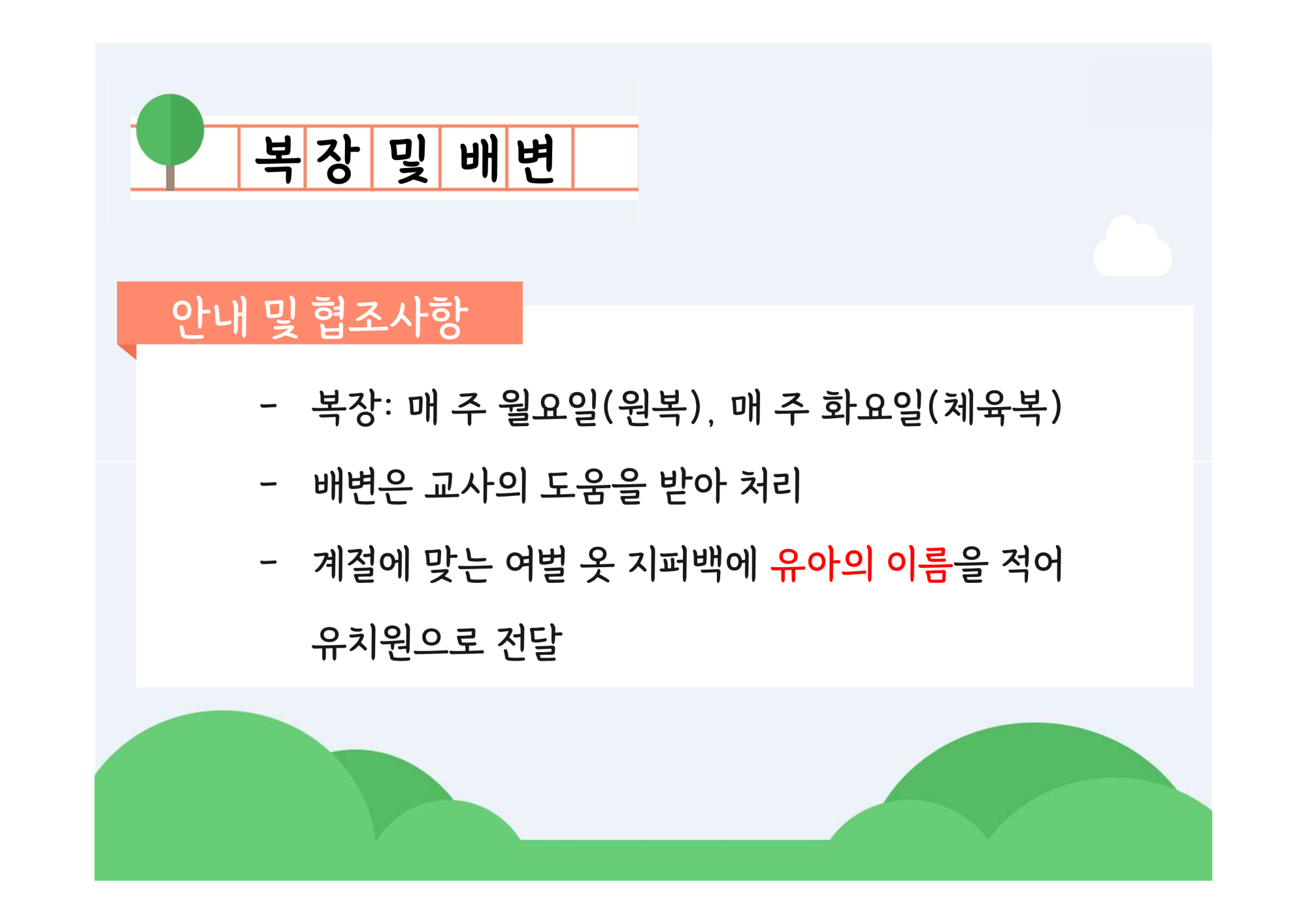 복장 및 배변

안내 및 협조사항

- 복장: 매 주 월요일(원복), 매 주 화요일(체육복)

- 배변은 교사의 도움을 받아 처리

- 계절에 맞는 여벌 옷 지퍼백에 유아의 이름을 적어 유치원으로 전달